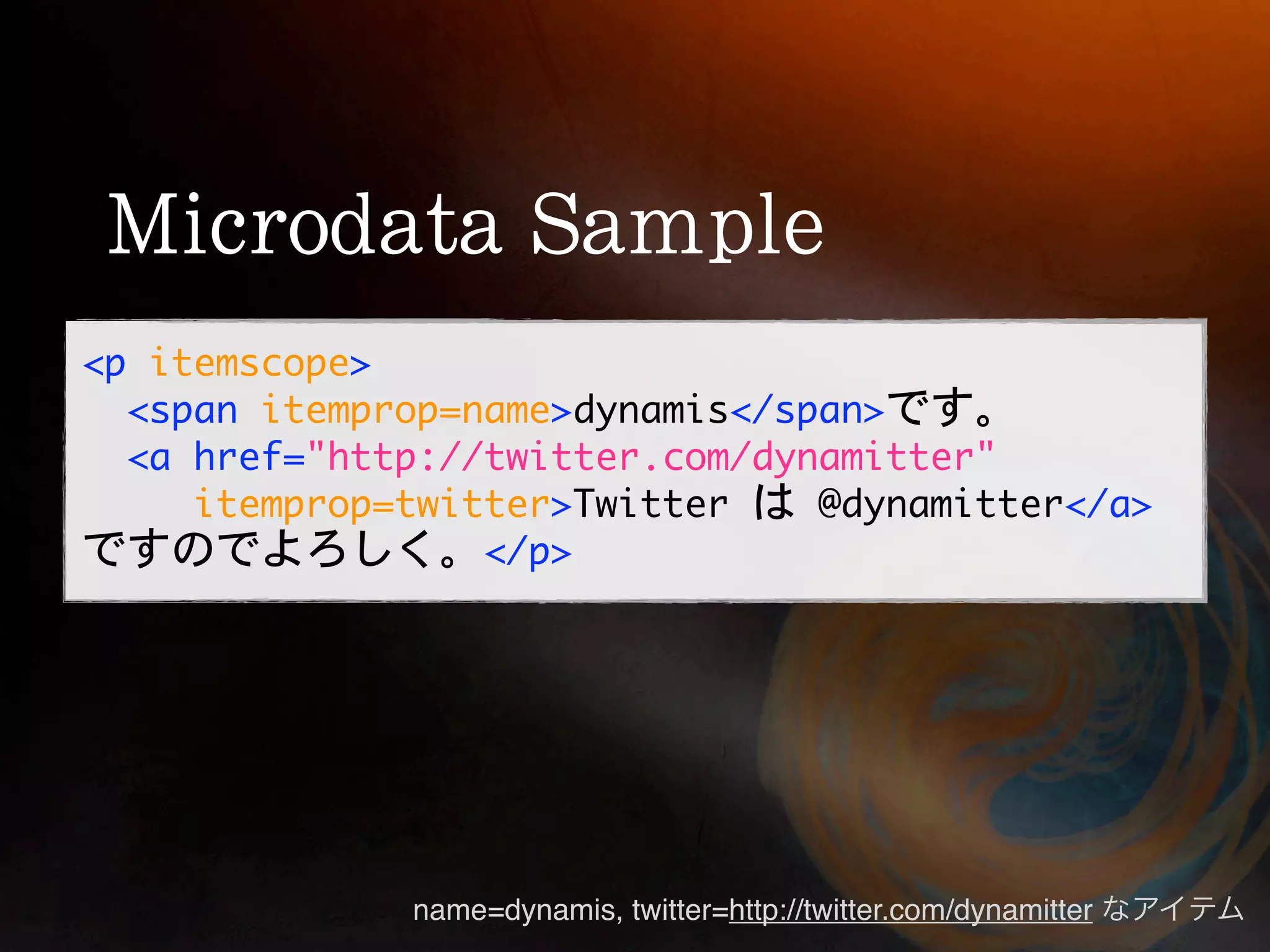 Microdata Sample

<p itemscope>
  <span itemprop=name>dynamis</span>です。
  <a href="http://twitter.com/dynamitter"
     itemprop=twitter>Twitter は @dynamitter</a>
ですのでよろしく。</p>

name=dynamis, twitter=http://twitter.com/dynamitter なアイテム